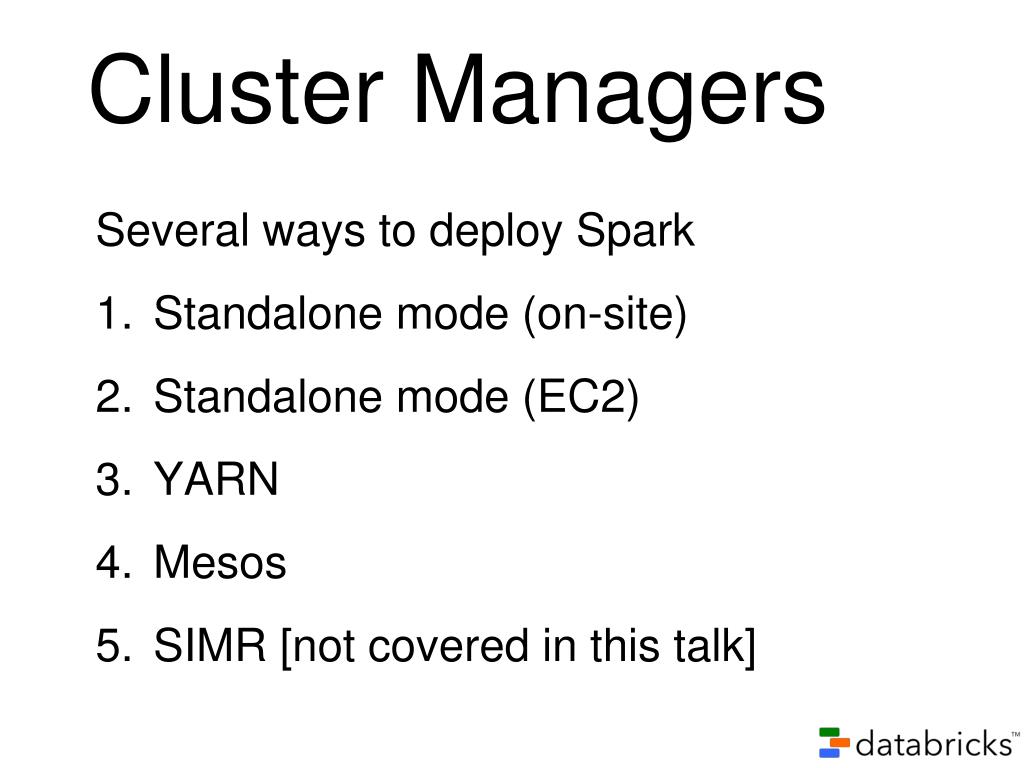 Cluster Managers

Several ways to deploy Spark

1. Standalone mode (on-site)

2. Standalone mode (EC2)

3. YARN

4. Mesos

5. SIMR [not covered in this talk]

databricks™